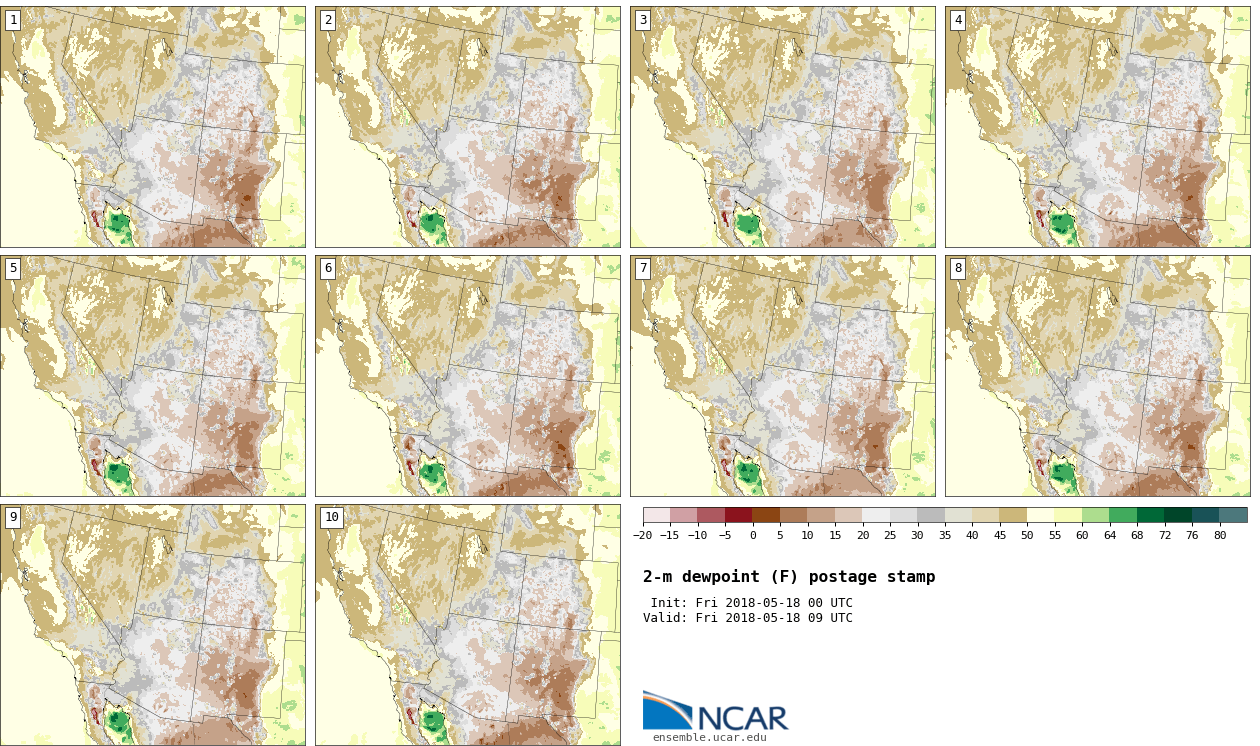 1

2

3

4

5

6

7

8

9

10

−20 −15 −10 −5 0 5 10 15 20 25 30 35 40 45 50 55 60 64 68 72 76 80

2-m dewpoint (F) postage stamp

Init: Fri 2018-05-18 00 UTC
Valid: Fri 2018-05-18 09 UTC

NCAR
ensemble.ucar.edu